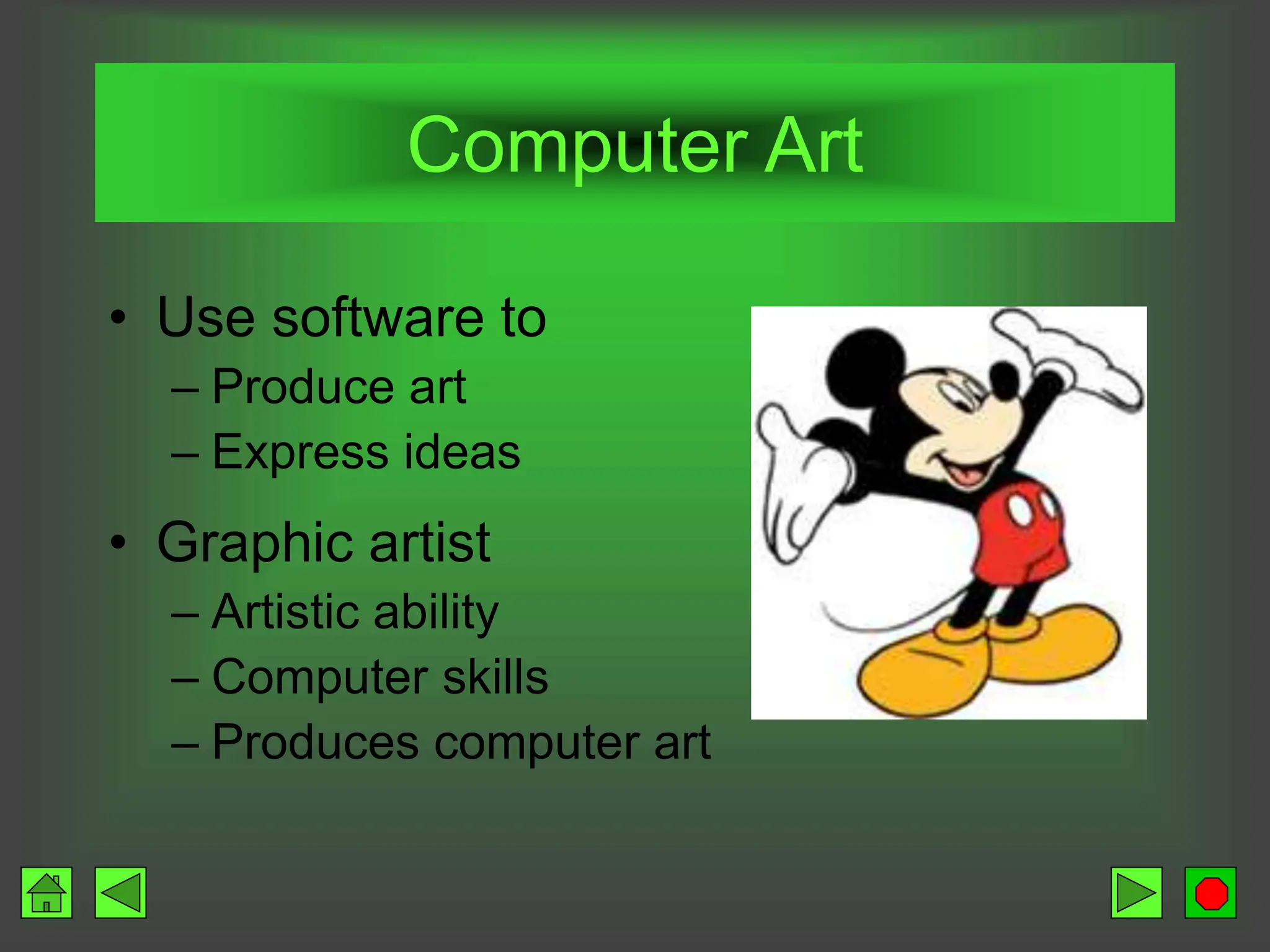 Computer Art

• Use software to
– Produce art
– Express ideas

• Graphic artist
– Artistic ability
– Computer skills
– Produces computer art